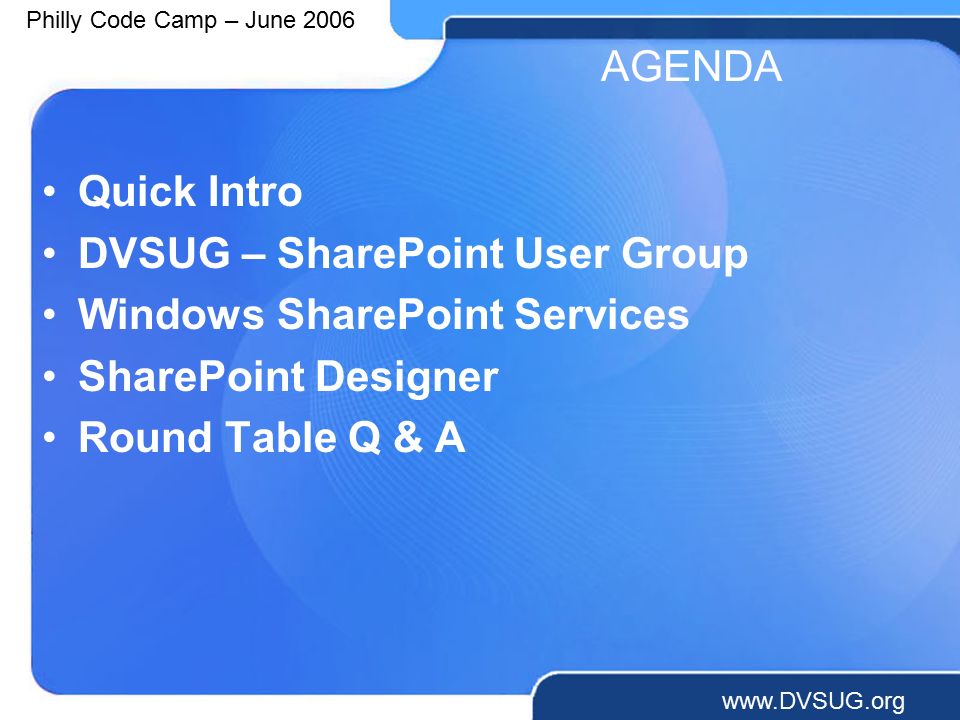 Philly Code Camp – June 2006

AGENDA

• Quick Intro
• DVSUG – SharePoint User Group
• Windows SharePoint Services
• SharePoint Designer
• Round Table Q & A

www.DVSUG.org